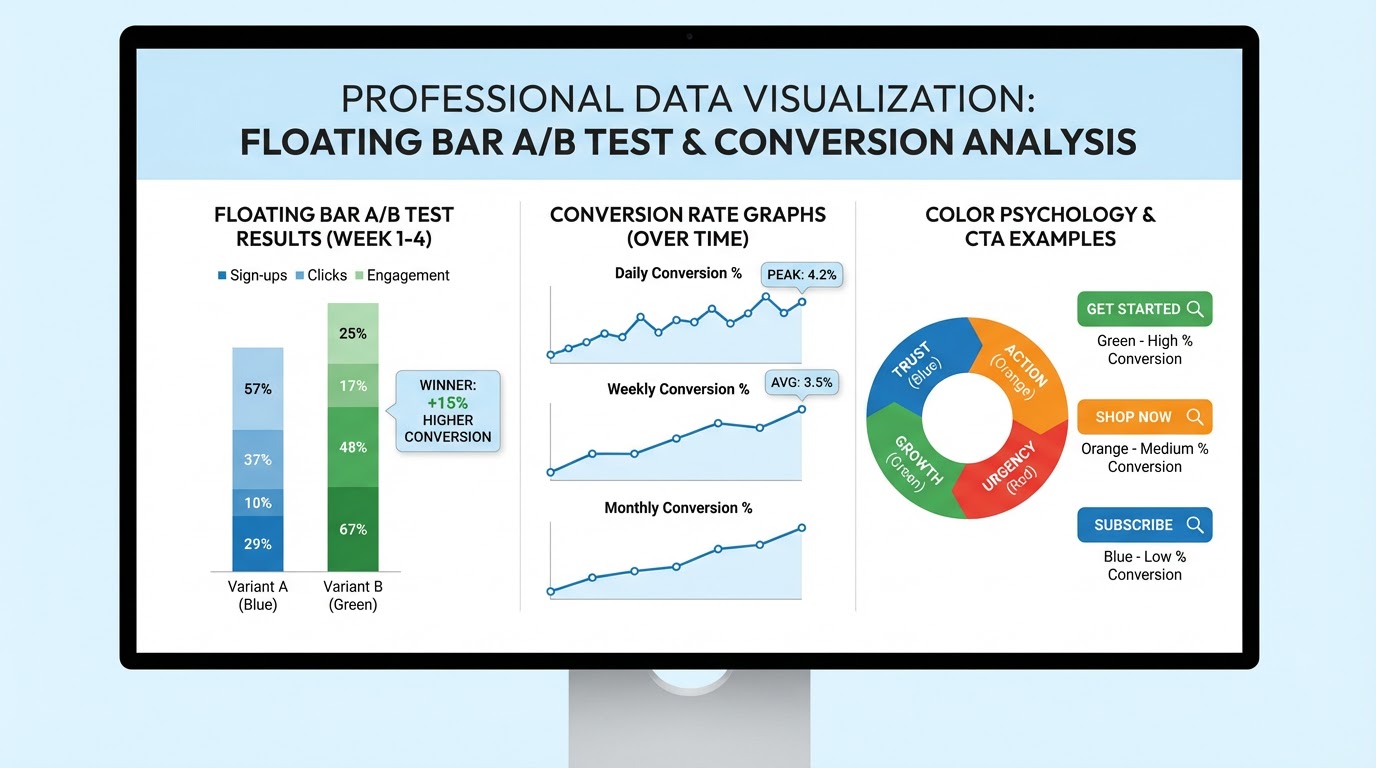 PROFESSIONAL DATA VISUALIZATION:
FLOATING BAR A/B TEST & CONVERSION ANALYSIS

FLOATING BAR A/B TEST RESULTS (WEEK 1-4)

Sign-ups Clicks Engagement

57%
37%
10%
29%

25%
17%
48%
67%

WINNER: +15% HIGHER CONVERSION

Variant A (Blue)
Variant B (Green)

CONVERSION RATE GRAPHS (OVER TIME)

Daily Conversion %
PEAK: 4.2%

Weekly Conversion %
AVG: 3.5%

Monthly Conversion %

COLOR PSYCHOLOGY & CTA EXAMPLES

TRUST (Blue)
ACTION (Orange)
URGENCY (Red)
GROWTH (Green)

GET STARTED
Green - High % Conversion

SHOP NOW
Orange - Medium % Conversion

SUBSCRIBE
Blue - Low % Conversion